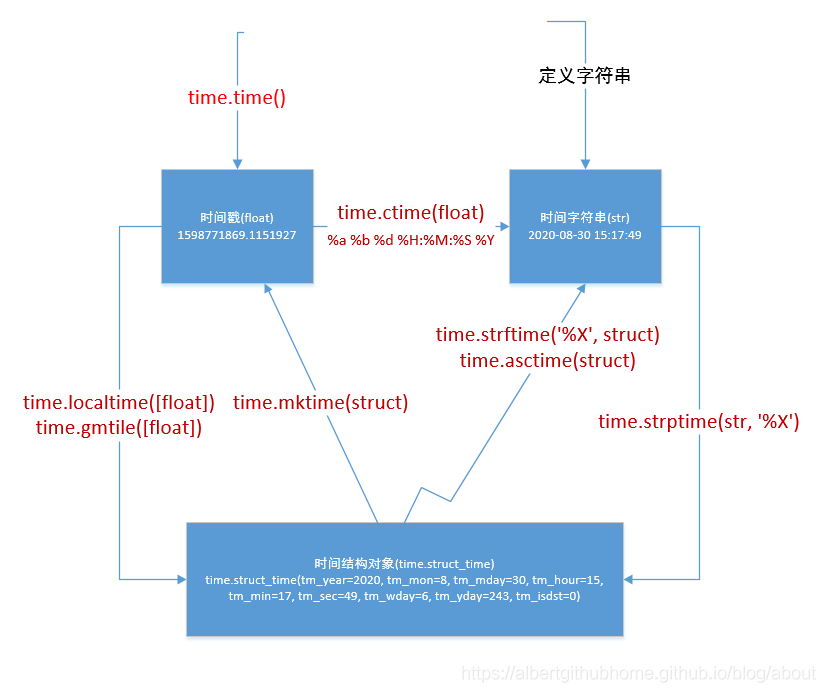 time.time()

定义字符串

时间戳(float)
1598771869.1151927

time.ctime(float)
%a %b %d %H:%M:%S %Y

时间字符串(str)
2020-08-30 15:17:49

time.strftime('%X', struct)
time.asctime(struct)

time.localtime([float])
time.gmtile([float])

time.mktime(struct)

time.strptime(str, '%X')

时间结构对象(time.struct_time)
time.struct_time(tm_year=2020, tm_mon=8, tm_mday=30, tm_hour=15, tm_min=17, tm_sec=49, tm_wday=6, tm_yday=243, tm_isdst=0)

https://albertgithubhome.github.io/blog/about